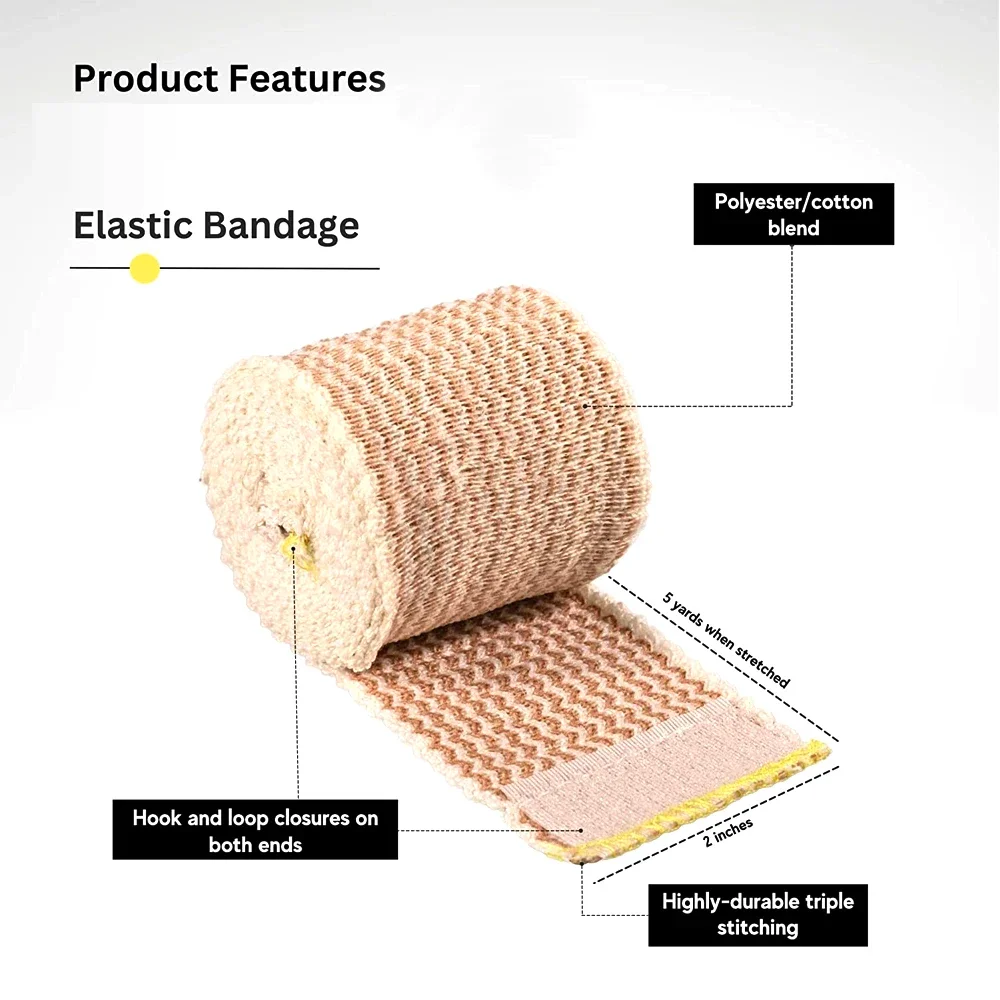 Product Features

Elastic Bandage

Polyester/cotton blend

5 yards when stretched

Hook and loop closures on both ends

2 inches

Highly-durable triple stitching